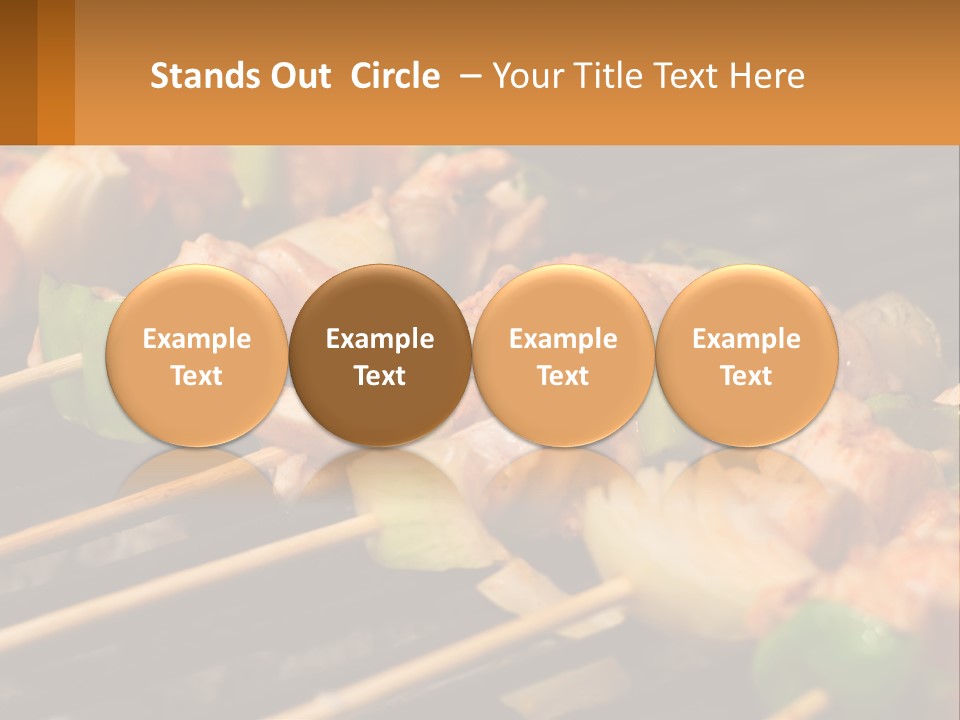 Stands Out Circle – Your Title Text Here

Example Text

Example Text

Example Text

Example Text